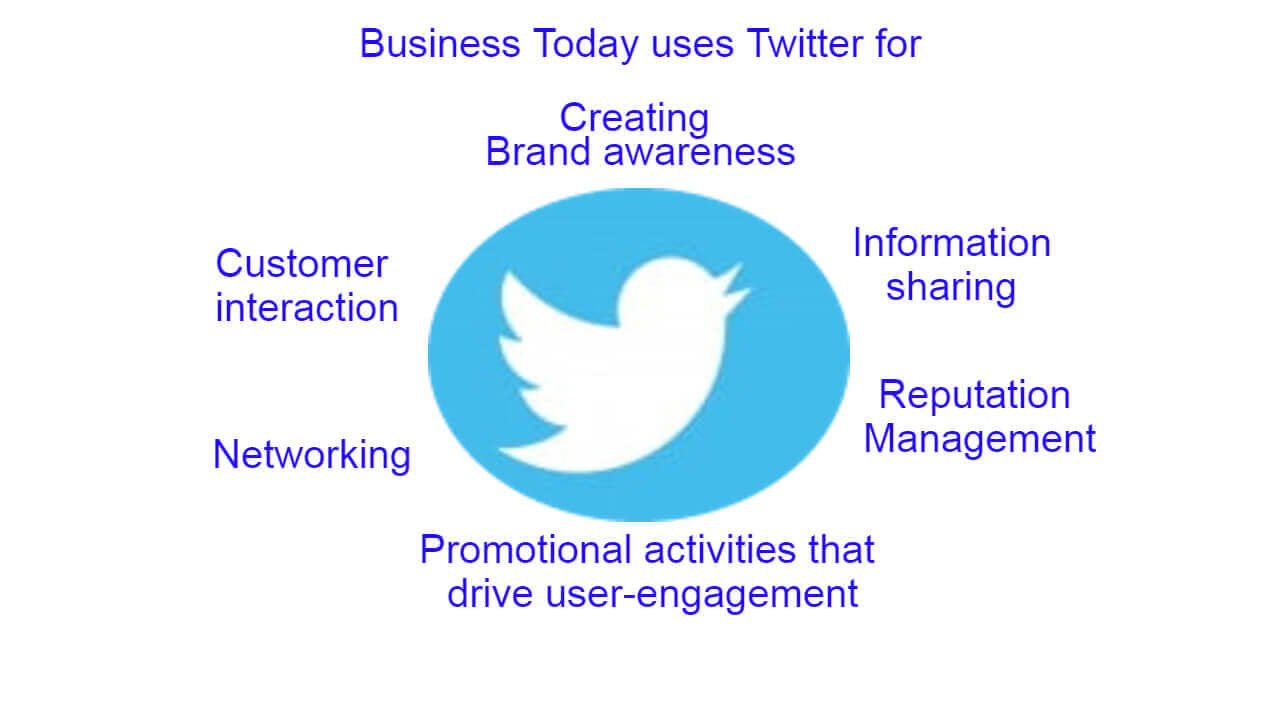 Business Today uses Twitter for

Creating
Brand awareness

Customer
interaction

Information
sharing

Reputation
Management

Networking

Promotional activities that
drive user-engagement